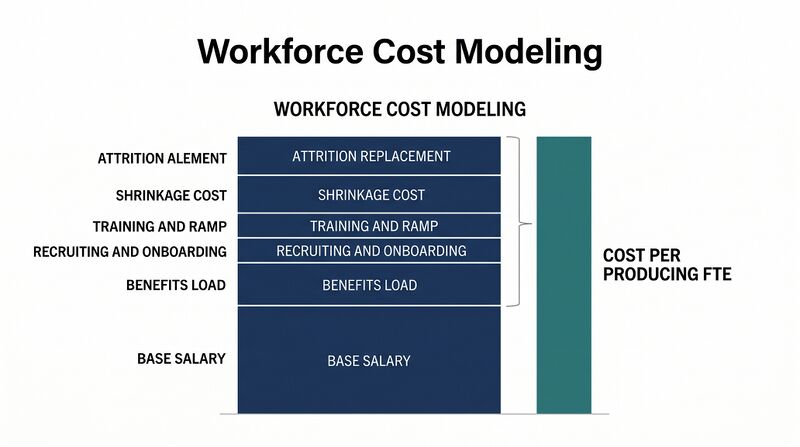 Workforce Cost Modeling

WORKFORCE COST MODELING

ATTRITION ALEMENT
SHRINKAGE COST
TRAINING AND RAMP
RECRUITING AND ONBOARDING
BENEFITS LOAD
BASE SALARY

ATTRITION REPLACEMENT
SHRINKAGE COST
TRAINING AND RAMP
RECRUITING AND ONBOARDING
BENEFITS LOAD
BASE SALARY

COST PER PRODUCING FTE